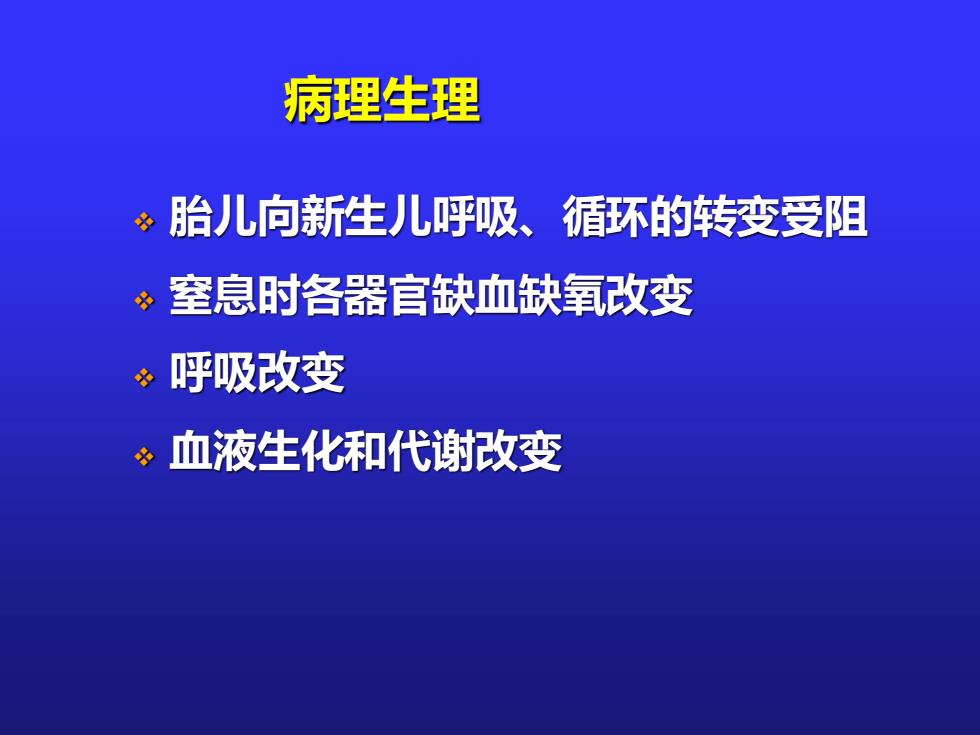 病理生理

❖ 胎儿向新生儿呼吸、循环的转变受阻
❖ 窒息时各器官缺血缺氧改变
❖ 呼吸改变
❖ 血液生化和代谢改变